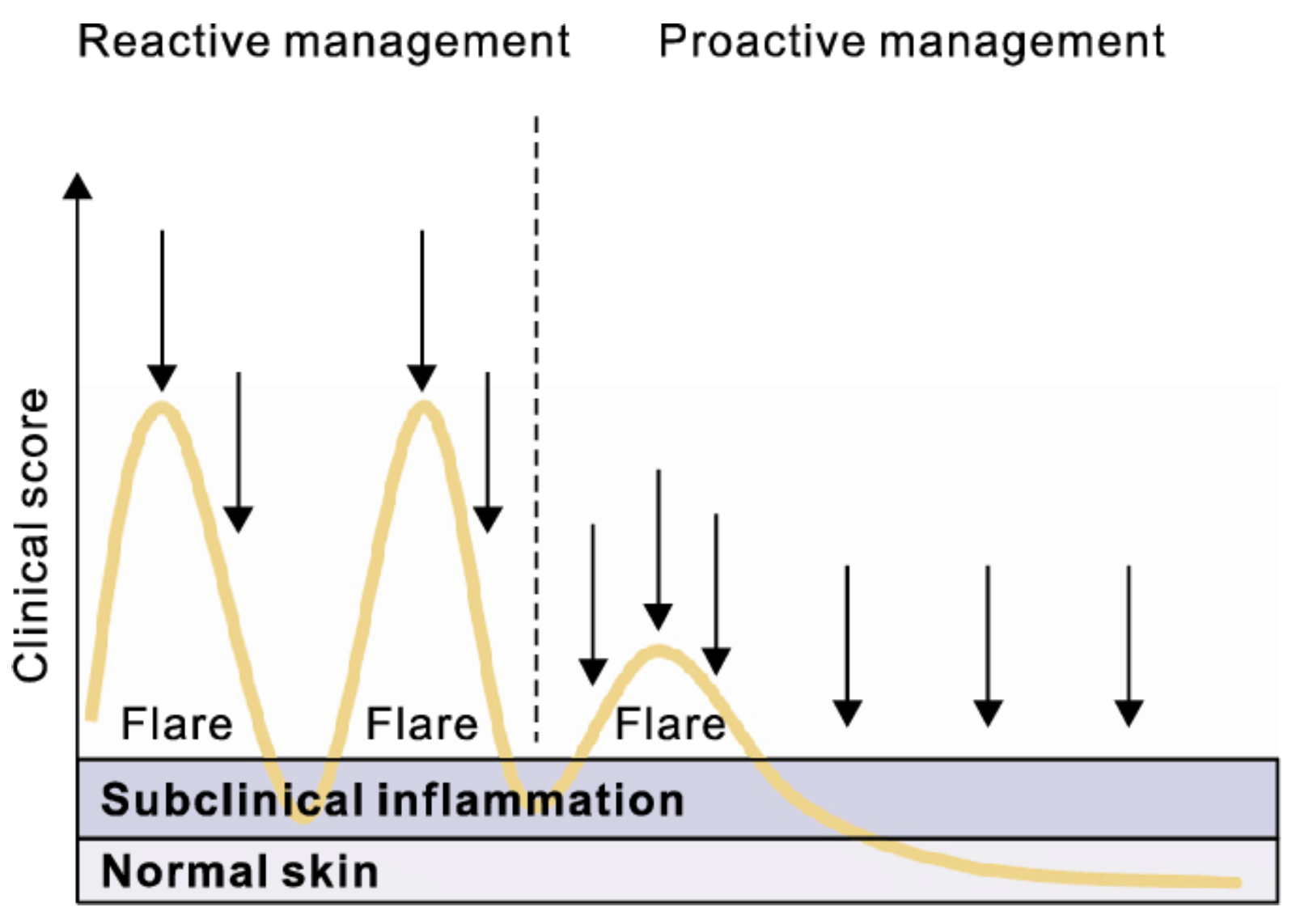 Reactive management

Proactive management

Clinical score

Flare

Flare

Flare

Subclinical inflammation

Normal skin